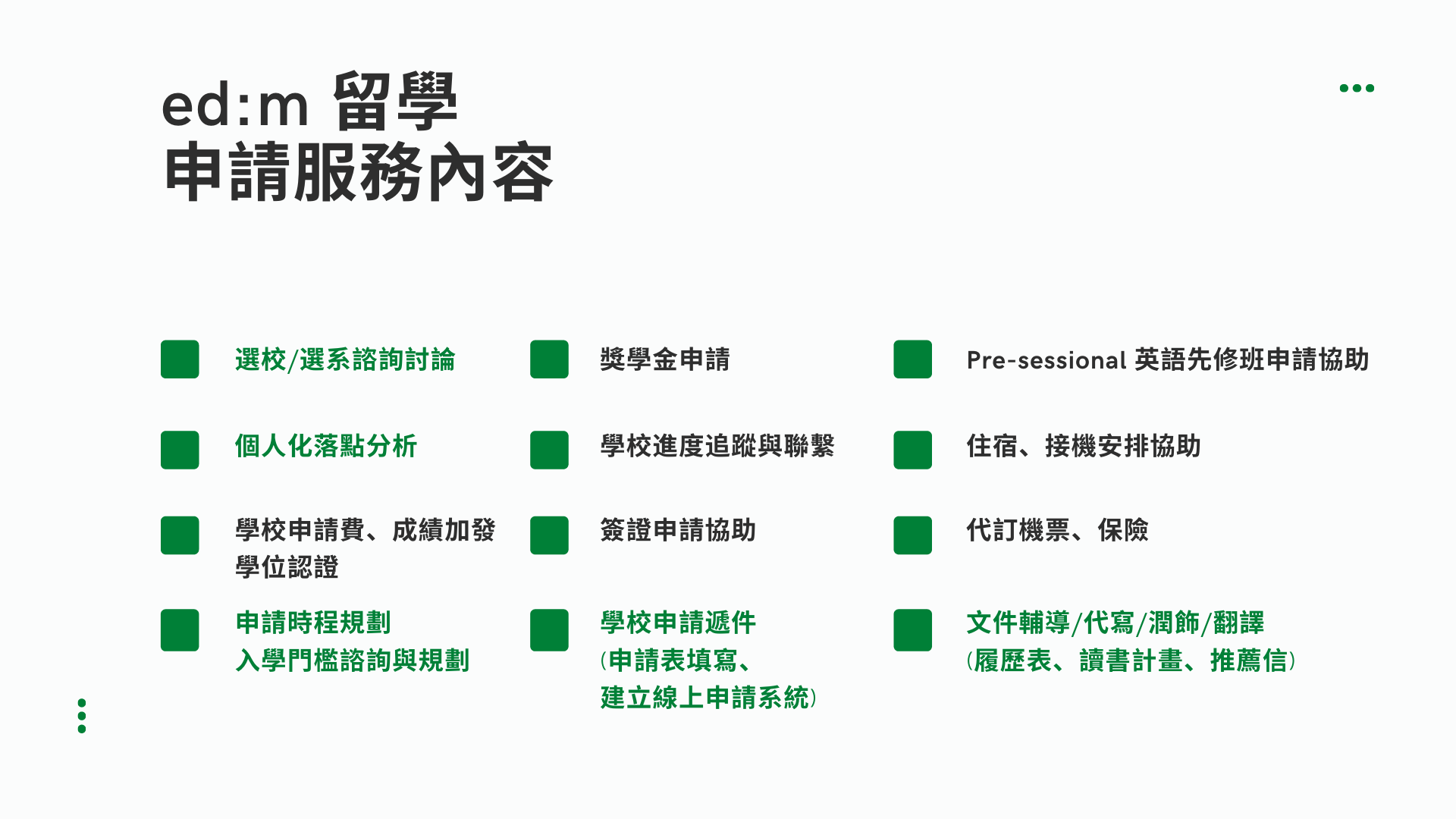 ed:m 留學
申請服務內容

選校/選系諮詢討論

個人化落點分析

學校申請費、成績加發學位認證

申請時程規劃
入學門檻諮詢與規劃

獎學金申請

學校進度追蹤與聯繫

簽證申請協助

學校申請遞件
(申請表填寫、
建立線上申請系統)

Pre-sessional 英語先修班申請協助

住宿、接機安排協助

代訂機票、保險

文件輔導/代寫/潤飾/翻譯
(履歷表、讀書計畫、推薦信)